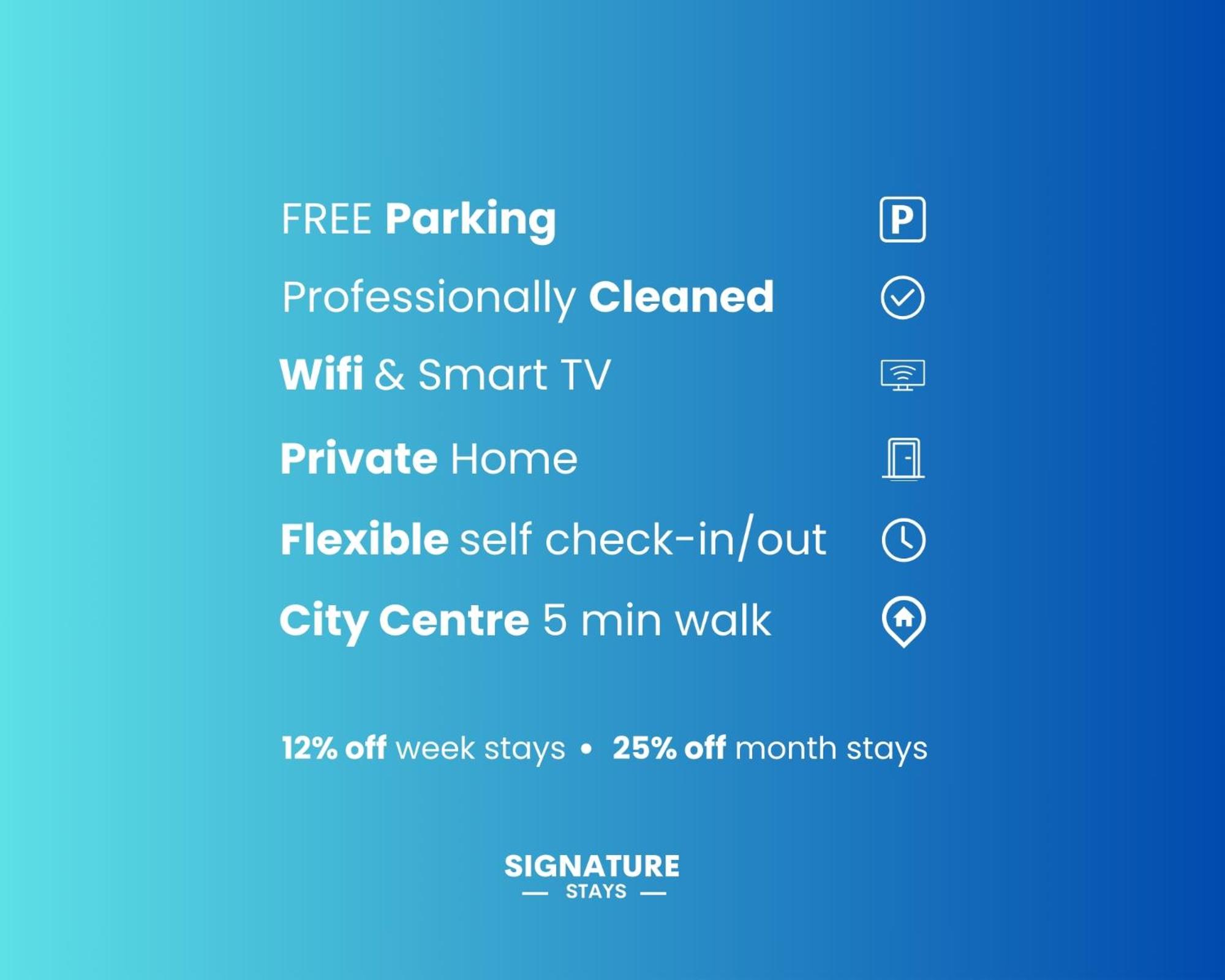 FREE Parking P

Professionally Cleaned

Wifi & Smart TV

Private Home

Flexible self check-in/out

City Centre 5 min walk

12% off week stays • 25% off month stays

SIGNATURE
— STAYS —